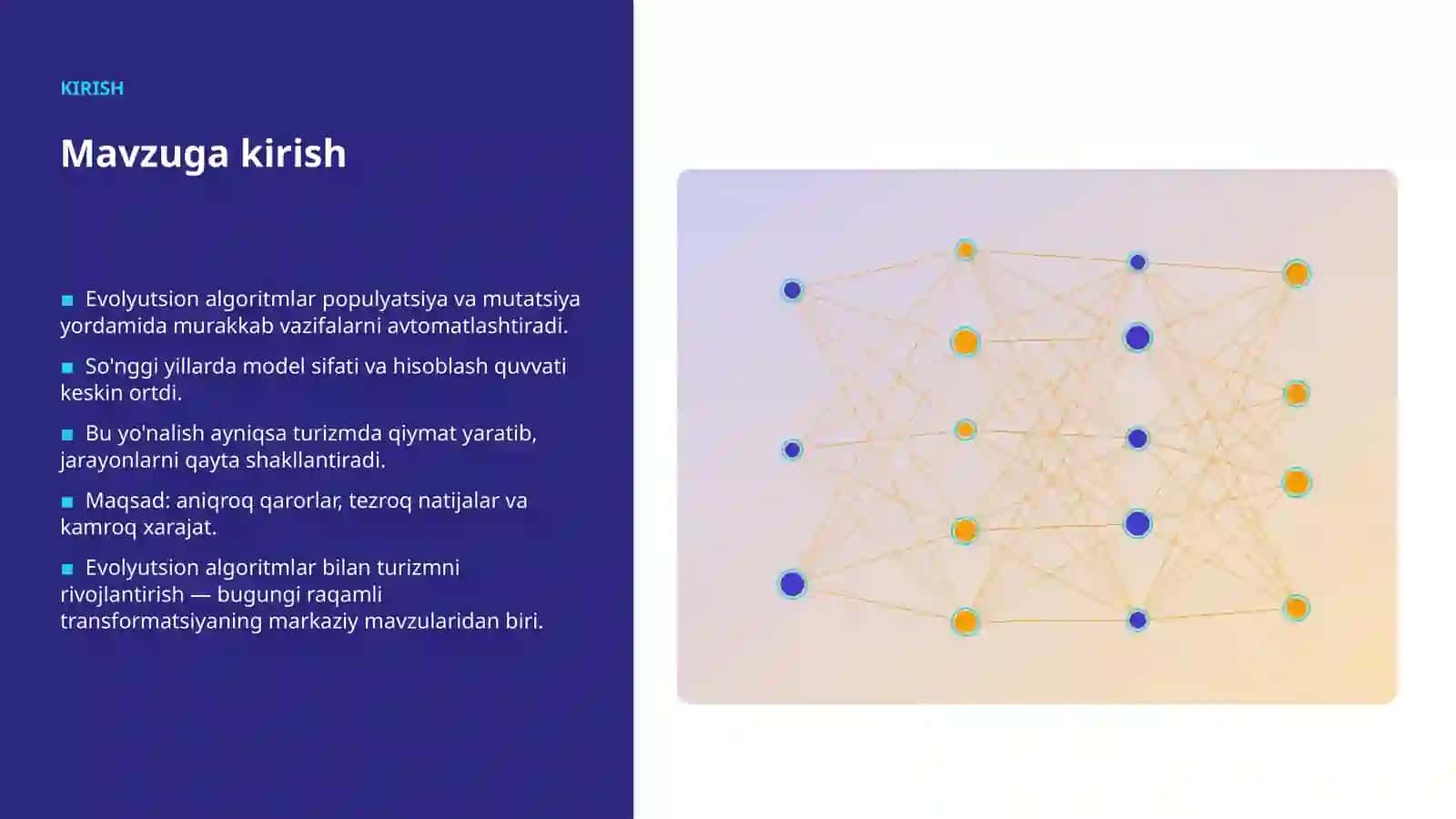 KIRISH

Mavzuga kirish

■ Evolyutsion algoritmlar populyatsiya va mutatsiya yordamida murakkab vazifalarni avtomatlashtiradi.

■ So'nggi yillarda model sifati va hisoblash quvvati keskin ortdi.

■ Bu yo'nalish ayniqsa turizmda qiymat yaratib, jarayonlarni qayta shakllantiradi.

■ Maqsad: aniqroq qarorlar, tezroq natijalar va kamroq xarajat.

■ Evolyutsion algoritmlar bilan turizmni rivojlantirish — bugungi raqamli transformatsiyaning markaziy mavzularidan biri.